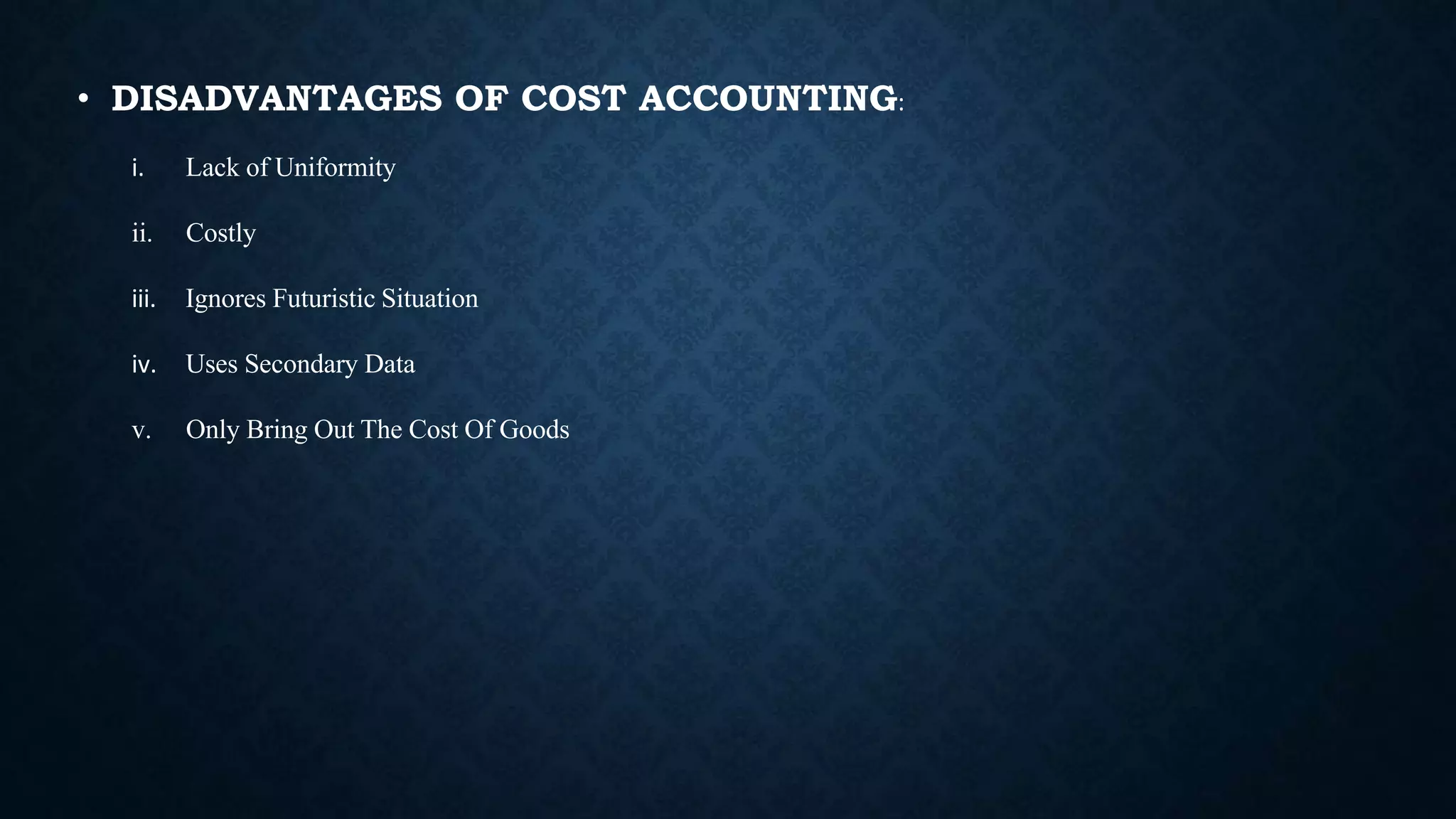 • DISADVANTAGES OF COST ACCOUNTING:

i. Lack of Uniformity

ii. Costly

iii. Ignores Futuristic Situation

iv. Uses Secondary Data

v. Only Bring Out The Cost Of Goods